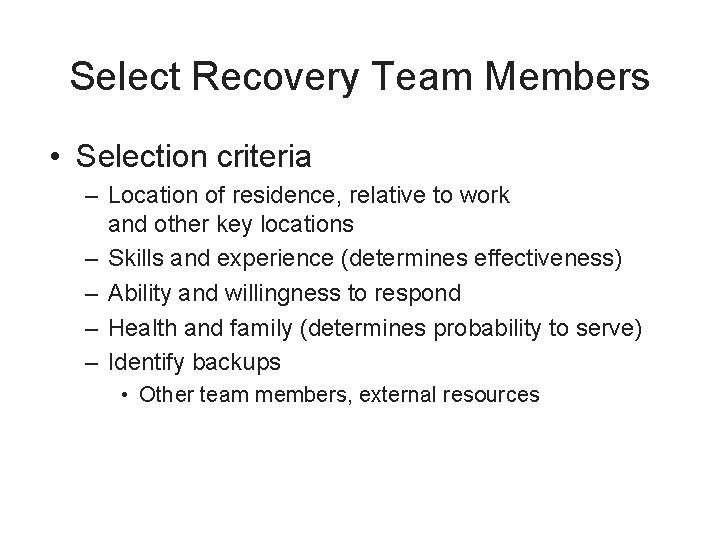 Select Recovery Team Members

• Selection criteria
  – Location of residence, relative to work and other key locations
  – Skills and experience (determines effectiveness)
  – Ability and willingness to respond
  – Health and family (determines probability to serve)
  – Identify backups
    • Other team members, external resources